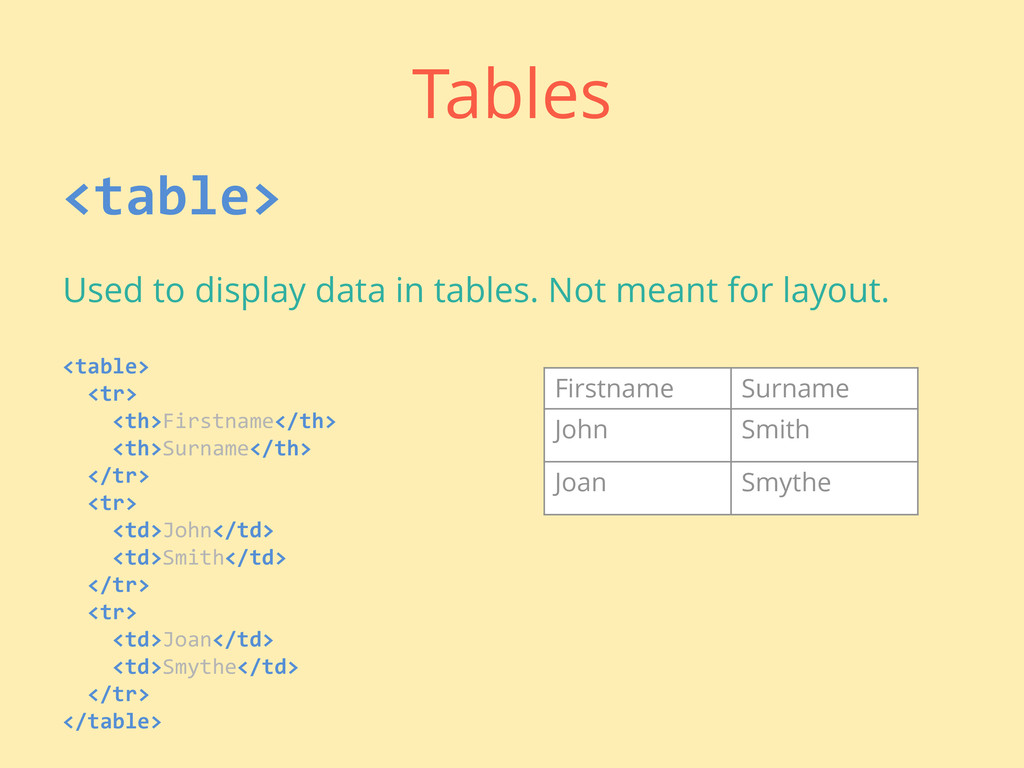 Tables

<table>

Used to display data in tables. Not meant for layout.

<table>
  <tr>
    <th>Firstname</th>
    <th>Surname</th>
  </tr>
  <tr>
    <td>John</td>
    <td>Smith</td>
  </tr>
  <tr>
    <td>Joan</td>
    <td>Smythe</td>
  </tr>
</table>

| Firstname | Surname |
|---|---|
| John | Smith |
| Joan | Smythe |